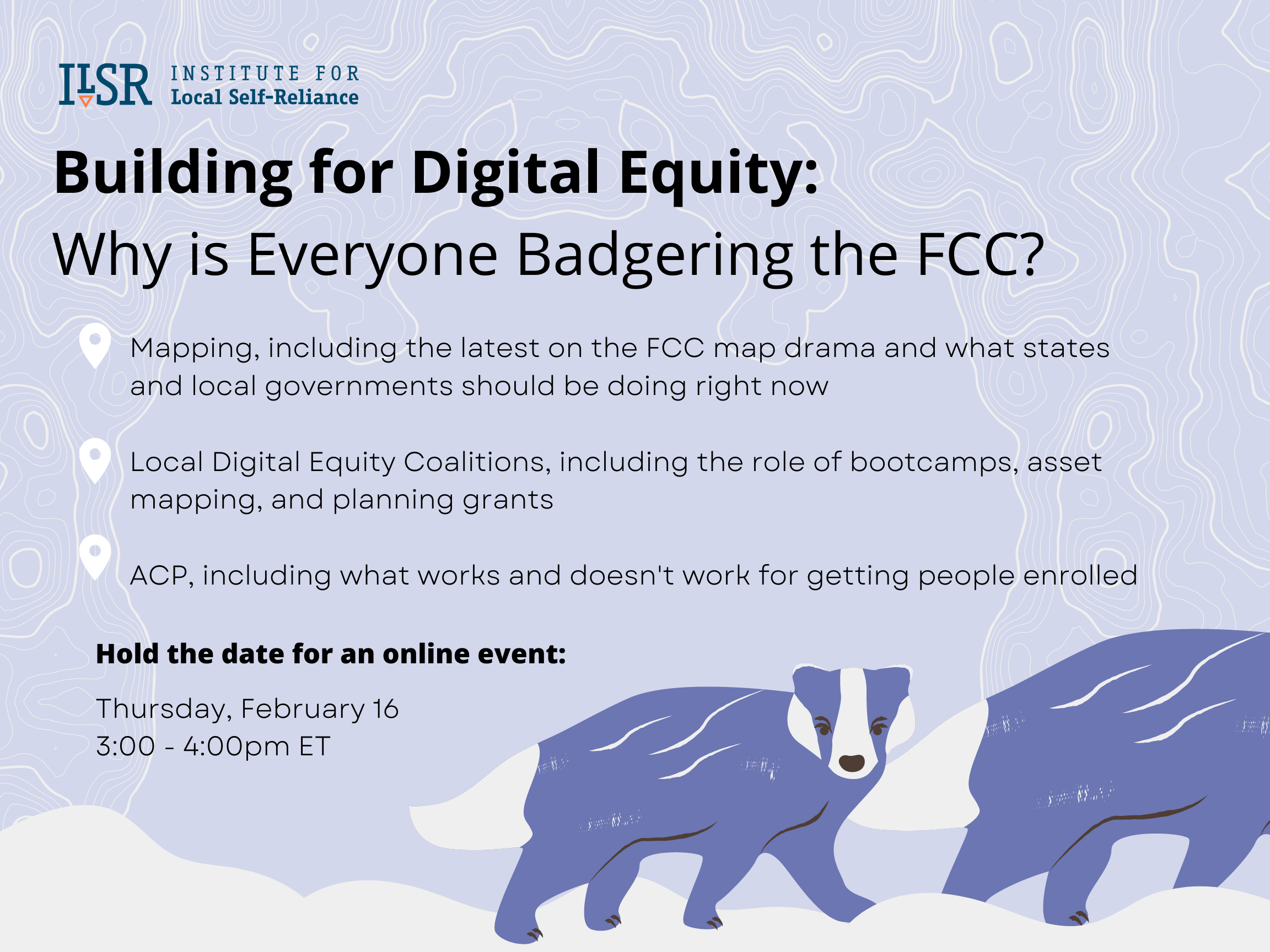 ILSR INSTITUTE FOR Local Self-Reliance

Building for Digital Equity:
Why is Everyone Badgering the FCC?

Mapping, including the latest on the FCC map drama and what states and local governments should be doing right now

Local Digital Equity Coalitions, including the role of bootcamps, asset mapping, and planning grants

ACP, including what works and doesn't work for getting people enrolled

Hold the date for an online event:

Thursday, February 16
3:00 - 4:00pm ET